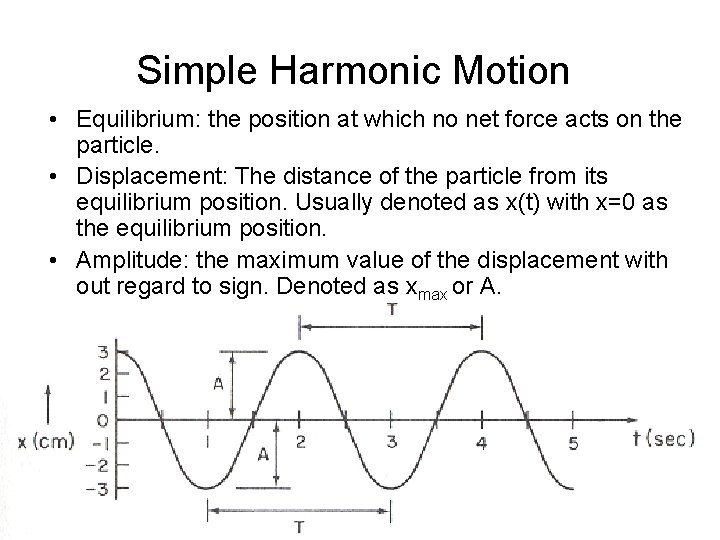 Simple Harmonic Motion

• Equilibrium: the position at which no net force acts on the particle.

• Displacement: The distance of the particle from its equilibrium position. Usually denoted as x(t) with x=0 as the equilibrium position.

• Amplitude: the maximum value of the displacement with out regard to sign. Denoted as $x_{max}$ or A.

T
3
2
1
0
-1
-2
-3
x (cm)
A
A
1
2
3
4
5
t (sec)
T